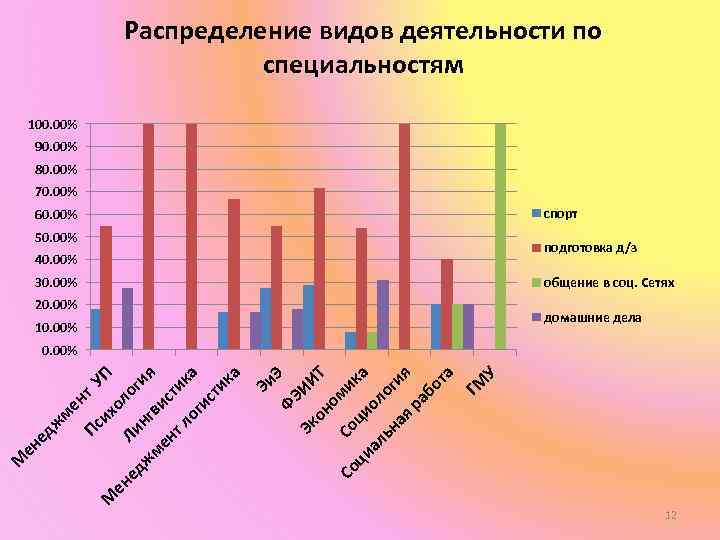 Распределение видов деятельности по специальностям

100.00%
90.00%
80.00%
70.00%
60.00%
50.00%
40.00%
30.00%
20.00%
10.00%
0.00%

Менеджмент УП
Психология
Лингвистика
Менеджмент логистика
ЭиЭ
ФЭИИТ
Экономика
Социология
Социальная работа
ГМУ

спорт
подготовка д/з
общение в соц. Сетях
домашние дела

12